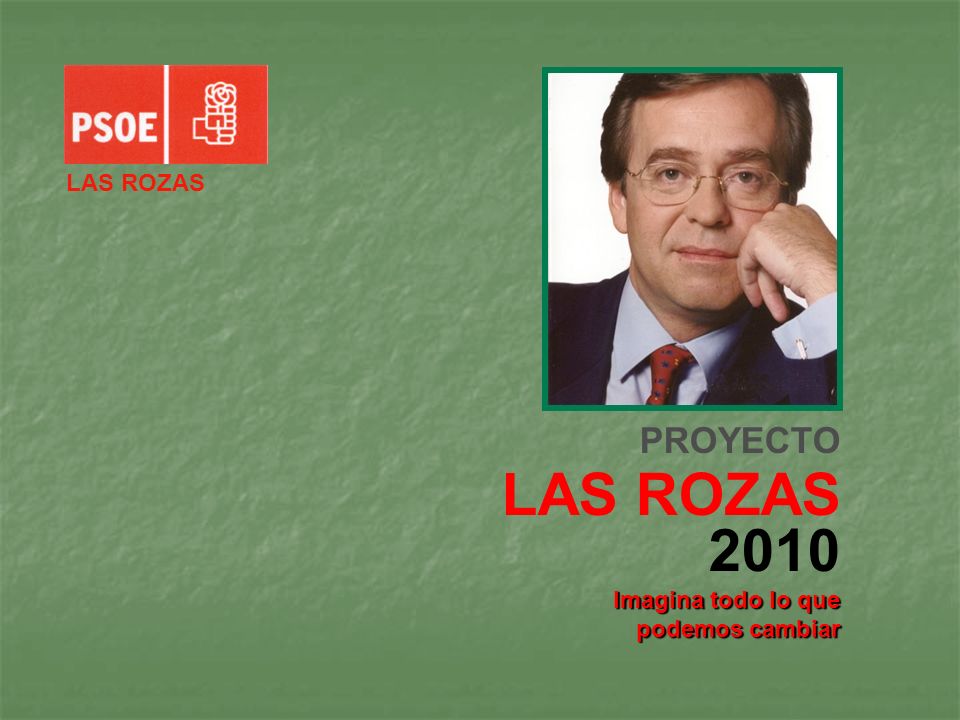 PSOE
LAS ROZAS

PROYECTO
LAS ROZAS
2010
Imagina todo lo que podemos cambiar